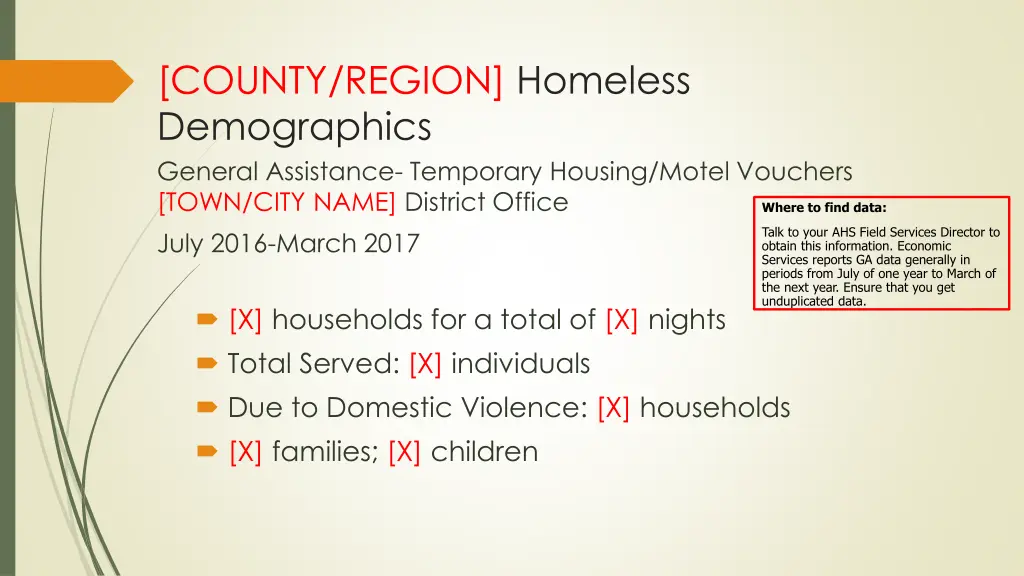 [COUNTY/REGION] Homeless Demographics

General Assistance- Temporary Housing/Motel Vouchers
[TOWN/CITY NAME] District Office

July 2016-March 2017

Where to find data:

Talk to your AHS Field Services Director to obtain this information. Economic Services reports GA data generally in periods from July of one year to March of the next year. Ensure that you get unduplicated data.

[X] households for a total of [X] nights
Total Served: [X] individuals
Due to Domestic Violence: [X] households
[X] families; [X] children